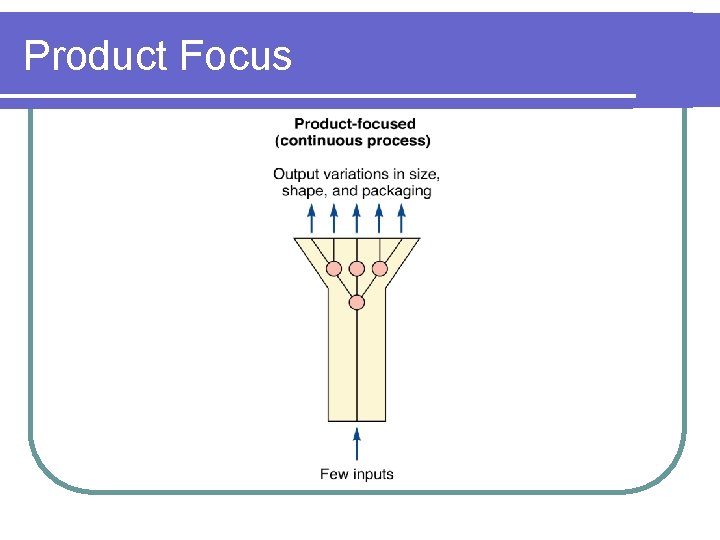 Product Focus

Product-focused (continuous process)

Output variations in size, shape, and packaging

Few inputs